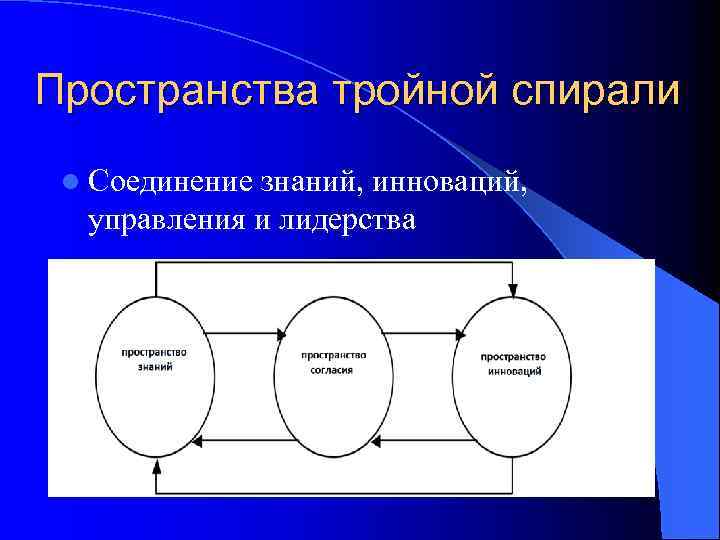 Пространства тройной спирали

Соединение знаний, инноваций, управления и лидерства

пространство знаний

пространство согласия

пространство инноваций